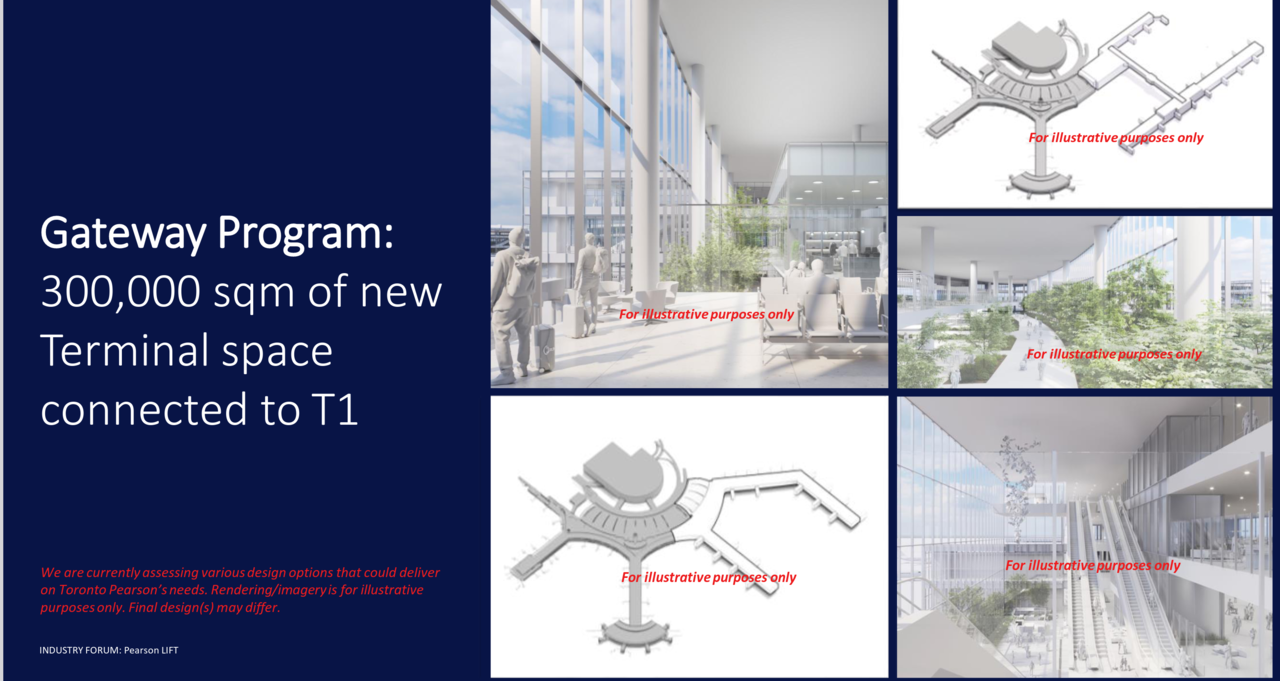 Gateway Program: 300,000 sqm of new Terminal space connected to T1

We are currently assessing various design options that could deliver on Toronto Pearson's needs. Rendering/imagery is for illustrative purposes only. Final design(s) may differ.

INDUSTRY FORUM: Pearson LIFT

For illustrative purposes only

For illustrative purposes only

For illustrative purposes only

For illustrative purposes only

For illustrative purposes only